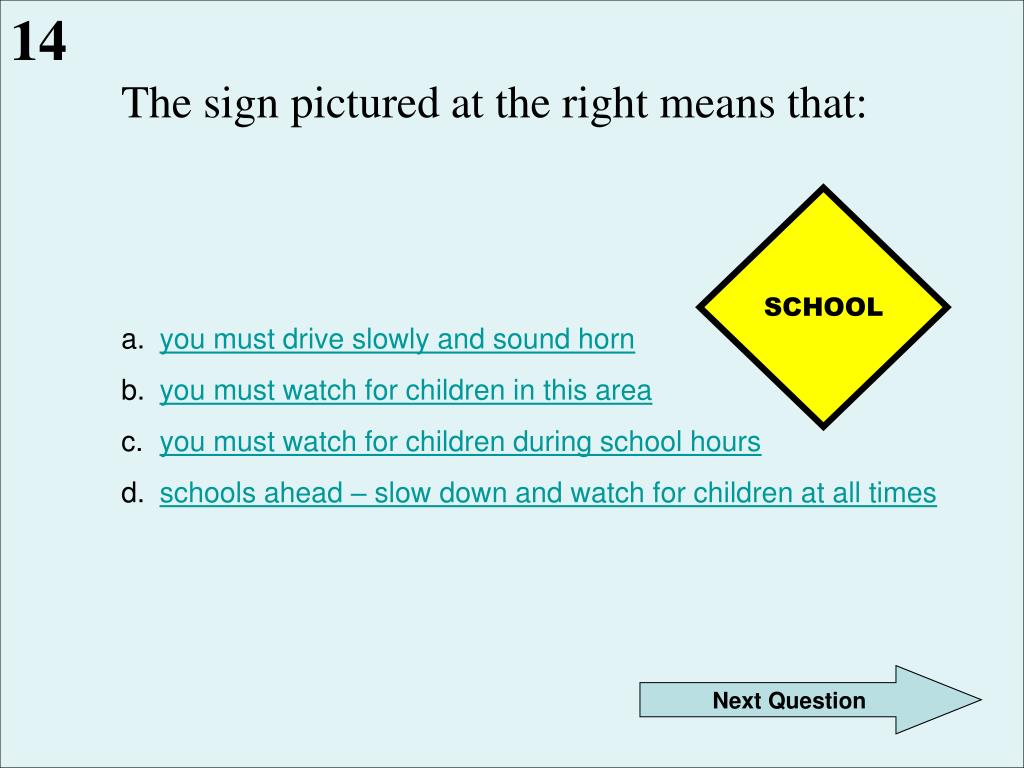 14

The sign pictured at the right means that:

SCHOOL

a. you must drive slowly and sound horn
b. you must watch for children in this area
c. you must watch for children during school hours
d. schools ahead – slow down and watch for children at all times

Next Question